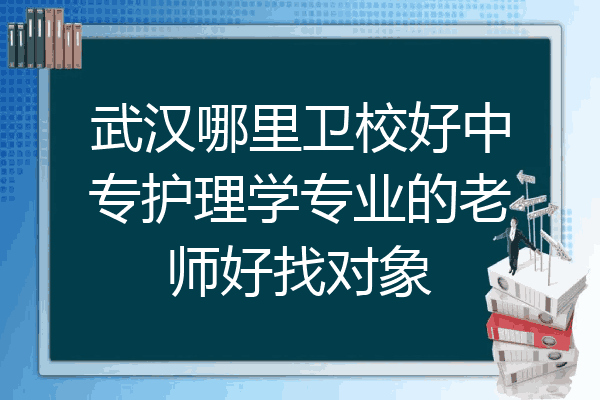 武汉哪里卫校好中专护理学专业的老师好找对象